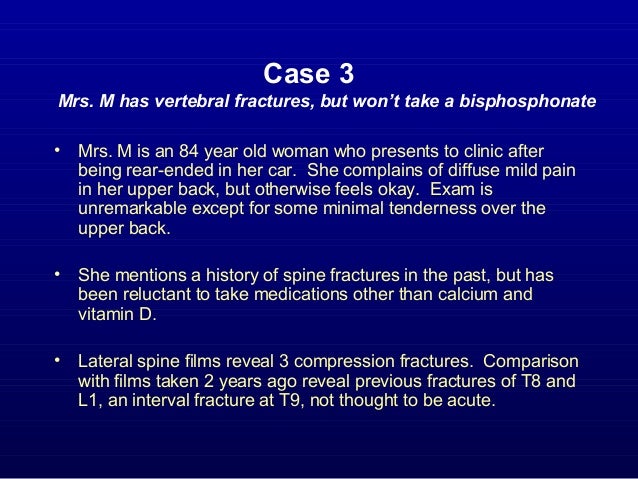 Case 3

Mrs. M has vertebral fractures, but won't take a bisphosphonate

• Mrs. M is an 84 year old woman who presents to clinic after being rear-ended in her car. She complains of diffuse mild pain in her upper back, but otherwise feels okay. Exam is unremarkable except for some minimal tenderness over the upper back.

• She mentions a history of spine fractures in the past, but has been reluctant to take medications other than calcium and vitamin D.

• Lateral spine films reveal 3 compression fractures. Comparison with films taken 2 years ago reveal previous fractures of T8 and L1, an interval fracture at T9, not thought to be acute.